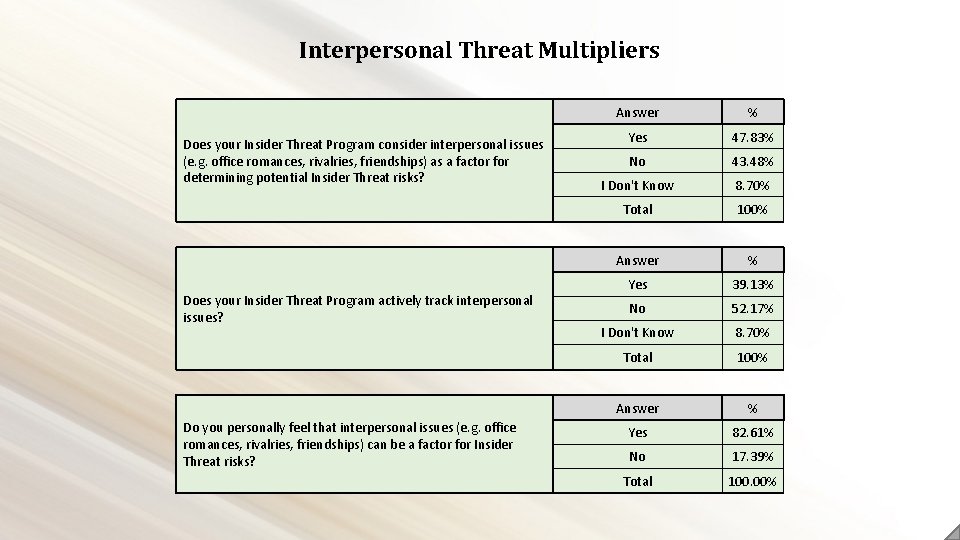 Interpersonal Threat Multipliers

| Does your Insider Threat Program consider interpersonal issues (e.g. office romances, rivalries, friendships) as a factor for determining potential Insider Threat risks? | Answer | % |
|---|---|---|
| | Yes | 47.83% |
| | No | 43.48% |
| | I Don't Know | 8.70% |
| | Total | 100% |

| Does your Insider Threat Program actively track interpersonal issues? | Answer | % |
|---|---|---|
| | Yes | 39.13% |
| | No | 52.17% |
| | I Don't Know | 8.70% |
| | Total | 100% |

| Do you personally feel that interpersonal issues (e.g. office romances, rivalries, friendships) can be a factor for Insider Threat risks? | Answer | % |
|---|---|---|
| | Yes | 82.61% |
| | No | 17.39% |
| | Total | 100.00% |